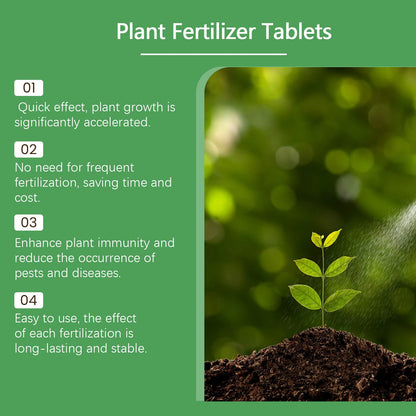 Plant Fertilizer Tablets

01
Quick effect, plant growth is significantly accelerated.

02
No need for frequent fertilization, saving time and cost.

03
Enhance plant immunity and reduce the occurrence of pests and diseases.

04
Easy to use, the effect of each fertilization is long-lasting and stable.